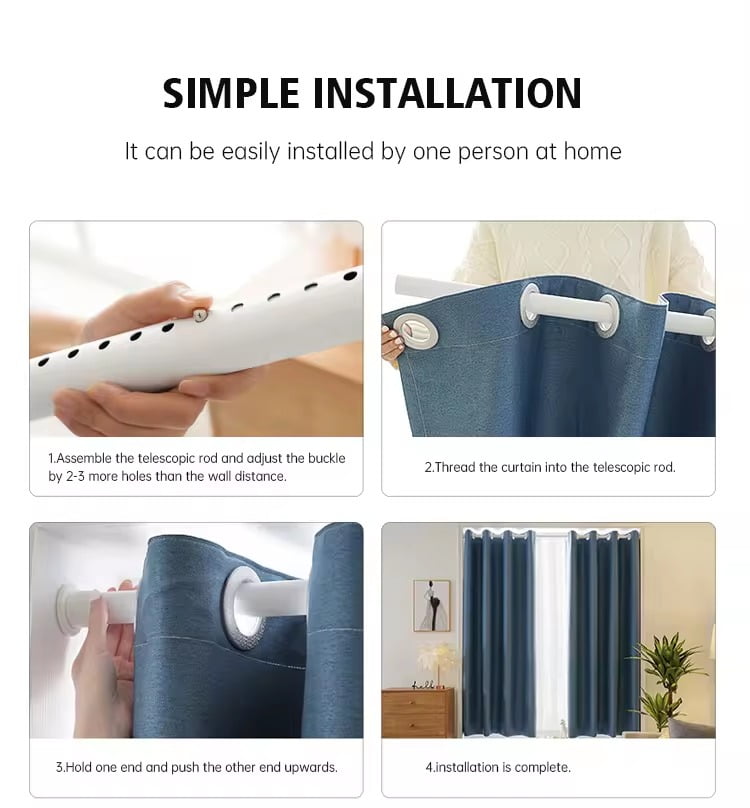 SIMPLE INSTALLATION

It can be easily installed by one person at home

1.Assemble the telescopic rod and adjust the buckle by 2-3 more holes than the wall distance.

2.Thread the curtain into the telescopic rod.

3.Hold one end and push the other end upwards.

4.installation is complete.